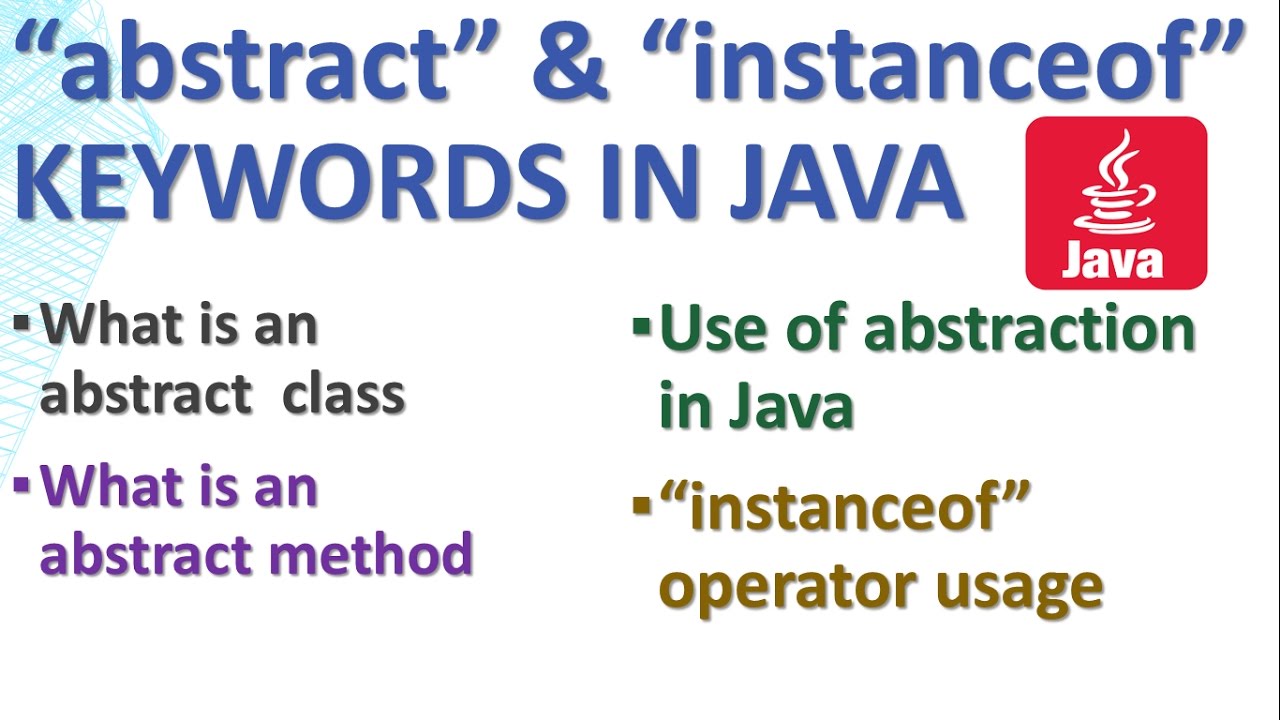 “abstract” & “instanceof” KEYWORDS IN JAVA

Java

▪ What is an abstract class

▪ What is an abstract method

▪ Use of abstraction in Java

▪ “instanceof” operator usage